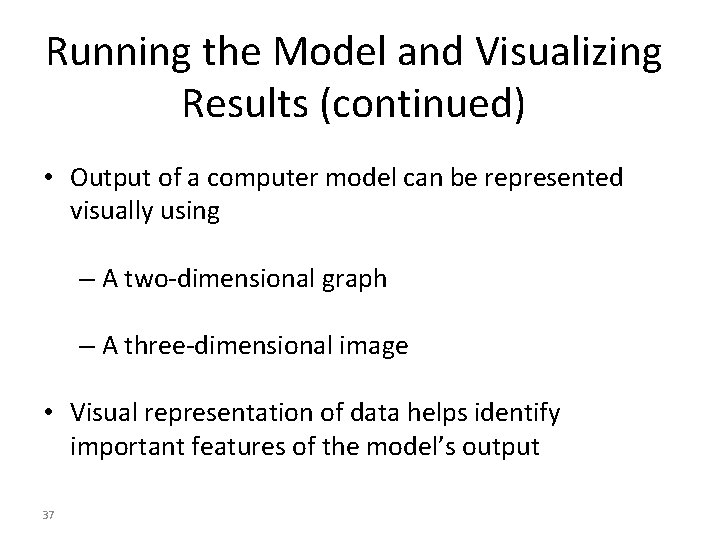 Running the Model and Visualizing Results (continued)

• Output of a computer model can be represented visually using

– A two-dimensional graph

– A three-dimensional image

• Visual representation of data helps identify important features of the model's output

37